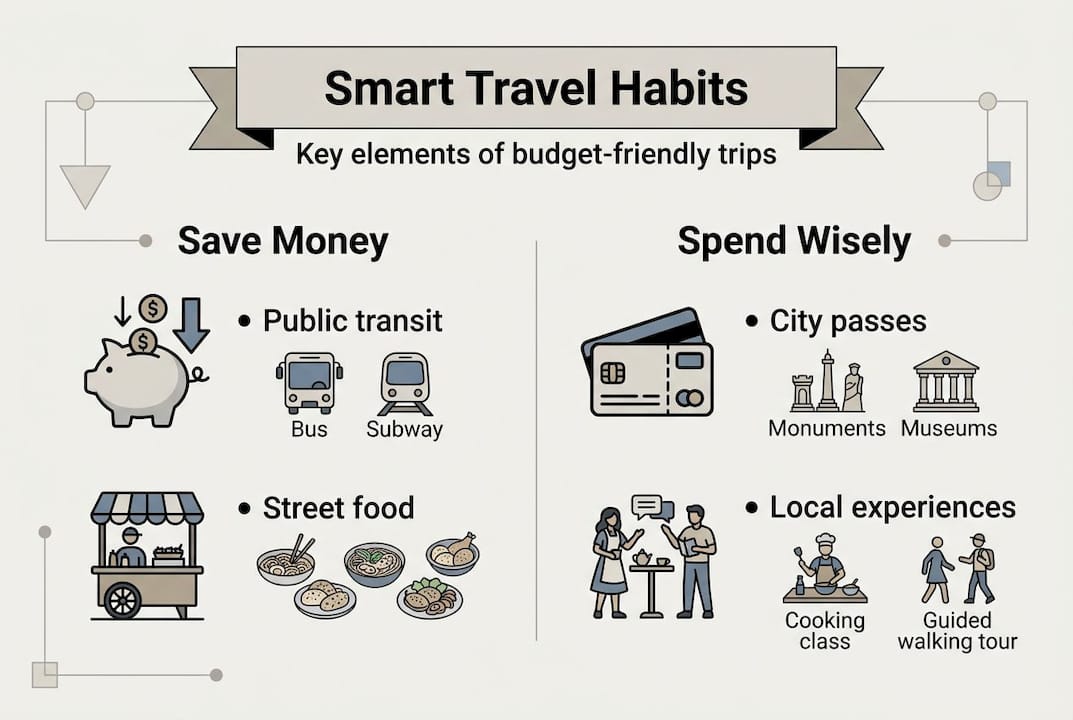 Smart Travel Habits

Key elements of budget-friendly trips

Save Money

• Public transit

Bus

Subway

• Street food

Spend Wisely

• City passes

Monuments

Museums

• Local experiences

Cooking class

Guided walking tour